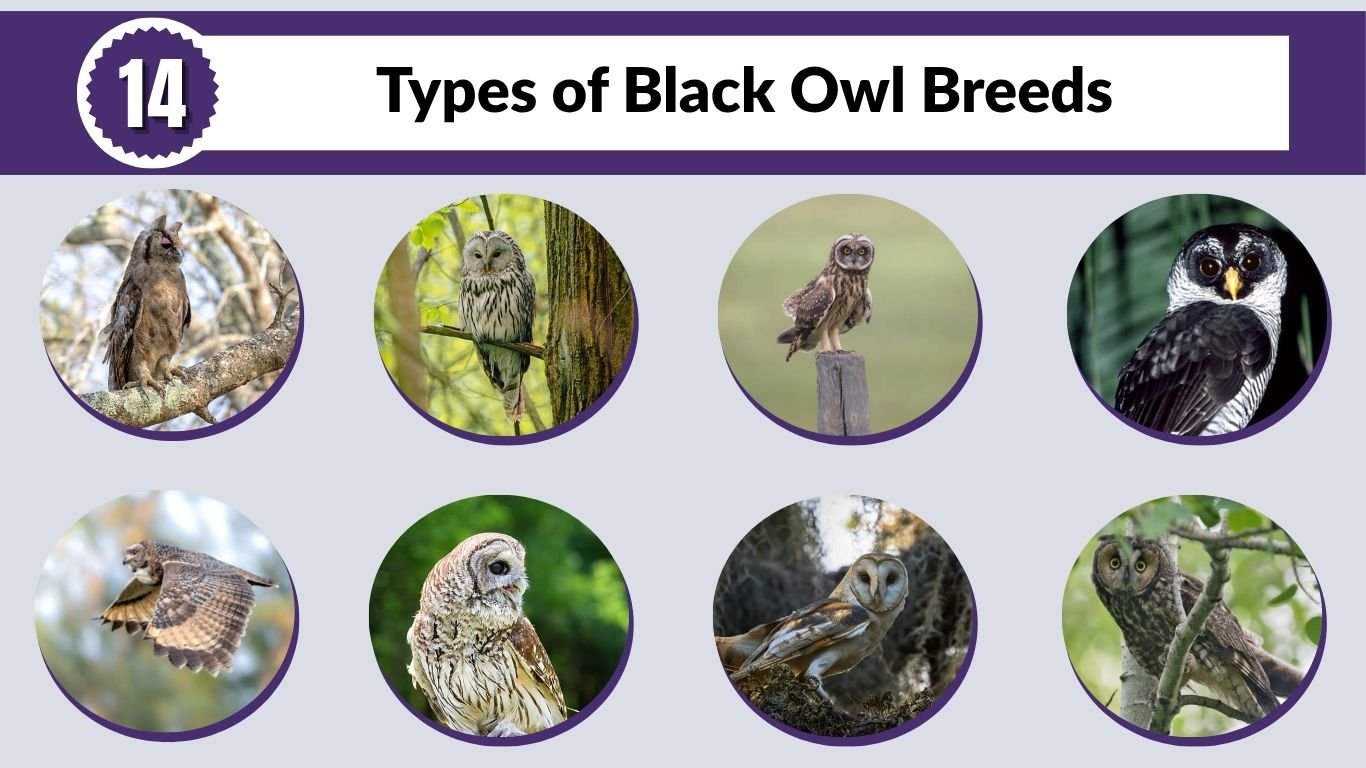 14

Types of Black Owl Breeds